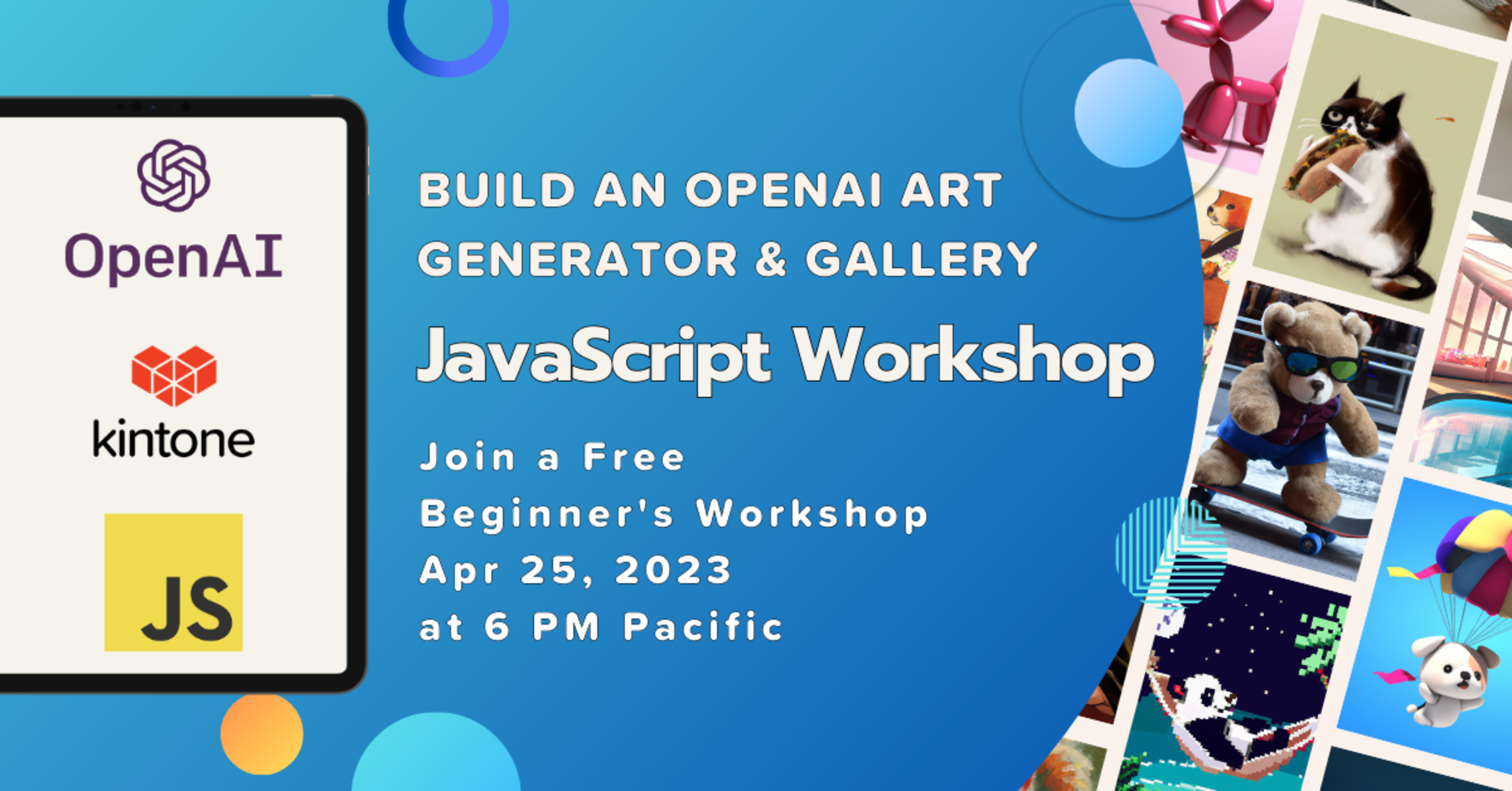 OpenAI

kintone

JS

BUILD AN OPENAI ART GENERATOR & GALLERY

JavaScript Workshop

Join a Free
Beginner's Workshop
Apr 25, 2023
at 6 PM Pacific